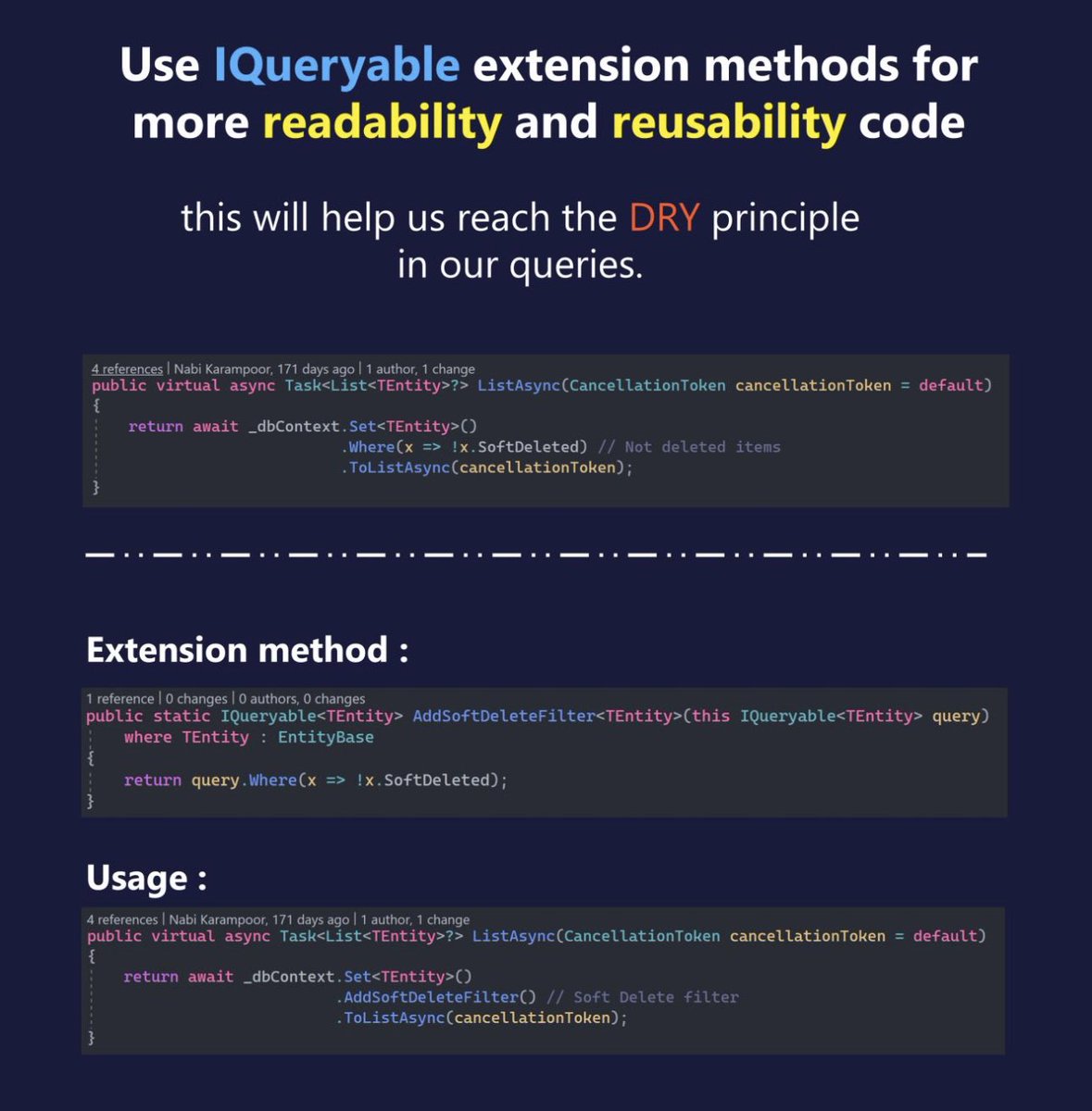 Use IQueryable extension methods for more readability and reusability code

this will help us reach the DRY principle in our queries.

4 references | Nabi Karampoor, 171 days ago | 1 author, 1 change
public virtual async Task<List<TEntity>?> ListAsync(CancellationToken cancellationToken = default)
{
    return await _dbContext.Set<TEntity>()
                           .Where(x => !x.SoftDeleted) // Not deleted items
                           .ToListAsync(cancellationToken);
}

Extension method :

1 reference | 0 changes | 0 authors, 0 changes
public static IQueryable<TEntity> AddSoftDeleteFilter<TEntity>(this IQueryable<TEntity> query)
    where TEntity : EntityBase
{
    return query.Where(x => !x.SoftDeleted);
}

Usage :

4 references | Nabi Karampoor, 171 days ago | 1 author, 1 change
public virtual async Task<List<TEntity>?> ListAsync(CancellationToken cancellationToken = default)
{
    return await _dbContext.Set<TEntity>()
                           .AddSoftDeleteFilter() // Soft Delete filter
                           .ToListAsync(cancellationToken);
}